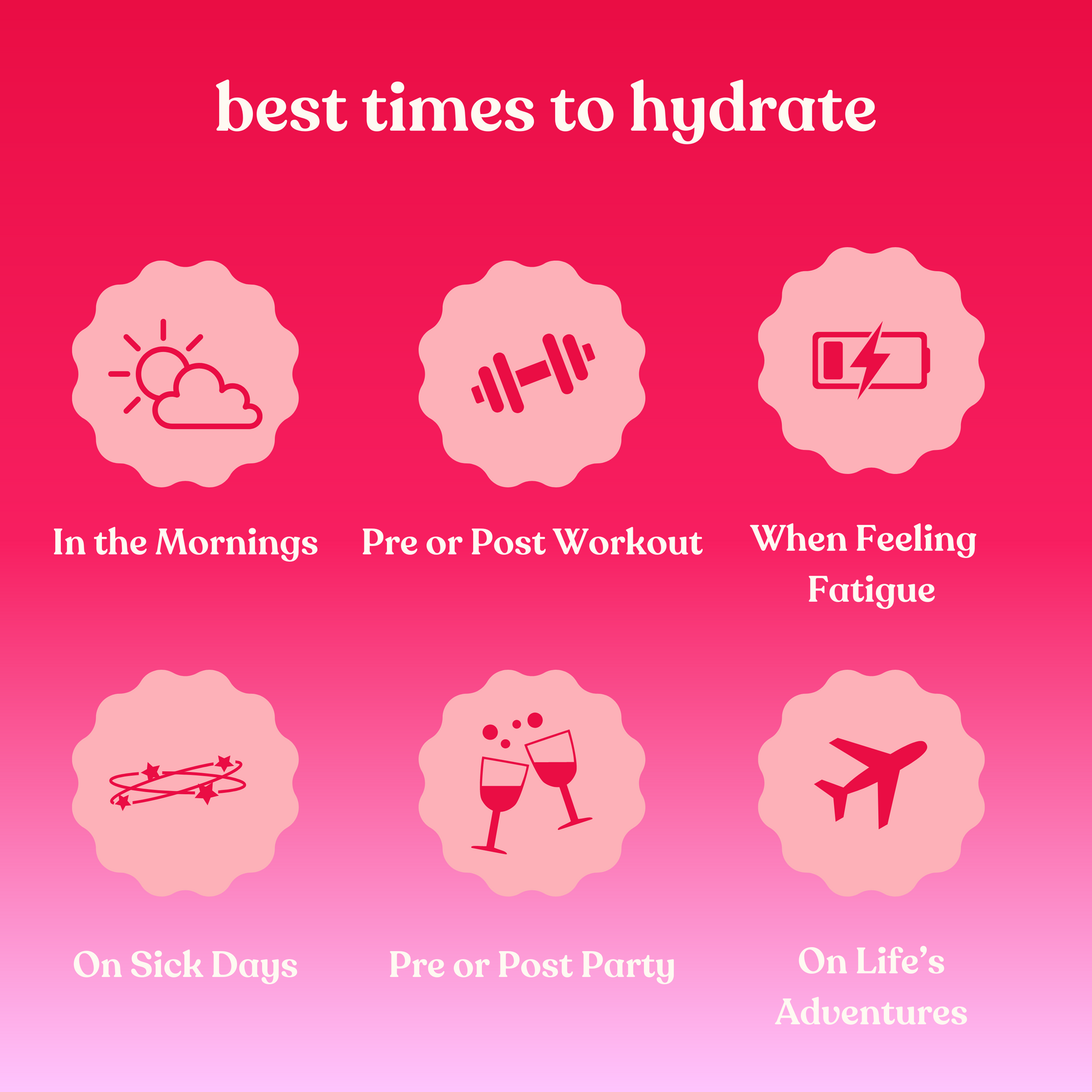 best times to hydrate

In the Mornings

Pre or Post Workout

When Feeling Fatigue

On Sick Days

Pre or Post Party

On Life's Adventures